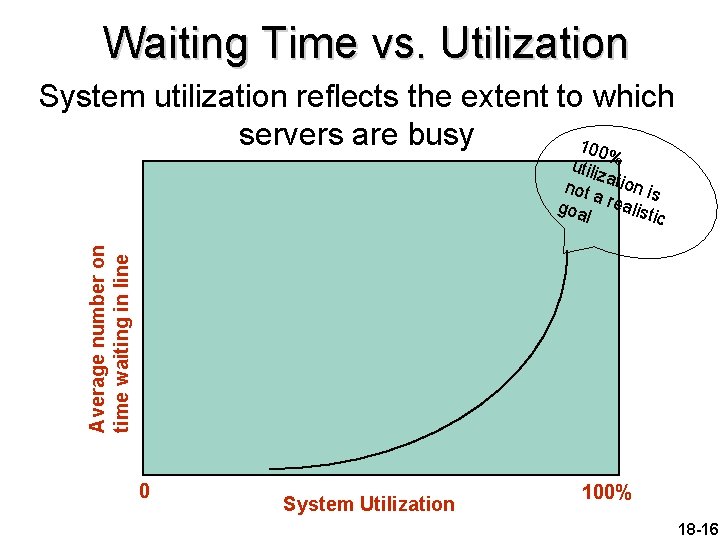 Waiting Time vs. Utilization

System utilization reflects the extent to which servers are busy

100% utilization is not a realistic goal

Average number on time waiting in line

0

System Utilization

100%

18-16